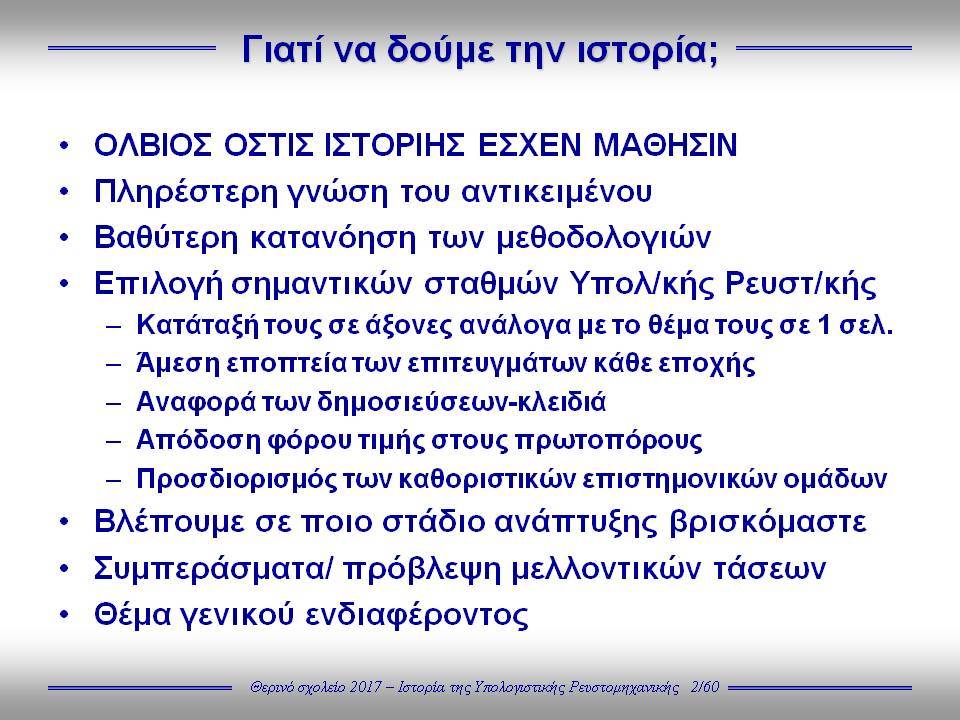 Γιατί να δούμε την ιστορία;

• ΟΛΒΙΟΣ ΟΣΤΙΣ ΙΣΤΟΡΙΗΣ ΕΣΧΕΝ ΜΑΘΗΣΙΝ
• Πληρέστερη γνώση του αντικειμένου
• Βαθύτερη κατανόηση των μεθοδολογιών
• Επιλογή σημαντικών σταθμών Υπολ/κής Ρευστ/κής
– Κατάταξή τους σε άξονες ανάλογα με το θέμα τους σε 1 σελ.
– Άμεση εποπτεία των επιτευγμάτων κάθε εποχής
– Αναφορά των δημοσιεύσεων-κλειδιά
– Απόδοση φόρου τιμής στους πρωτοπόρους
– Προσδιορισμός των καθοριστικών επιστημονικών ομάδων
• Βλέπουμε σε ποιο στάδιο ανάπτυξης βρισκόμαστε
• Συμπεράσματα/ πρόβλεψη μελλοντικών τάσεων
• Θέμα γενικού ενδιαφέροντος

Θερινό σχολείο 2017 – Ιστορία της Υπολογιστικής Ρευστομηχανικής 2/60